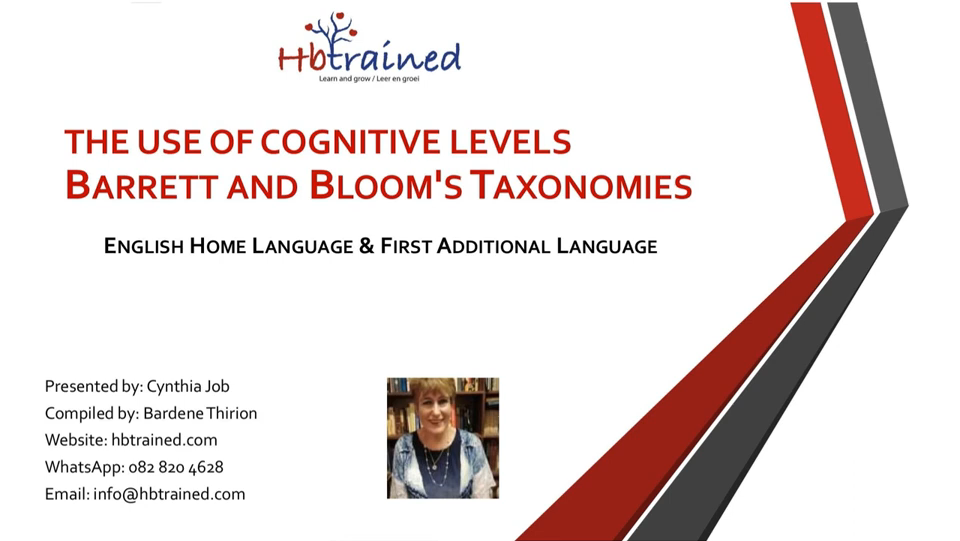 Hbtrained
Learn and grow / Leer en groei

THE USE OF COGNITIVE LEVELS
BARRETT AND BLOOM'S TAXONOMIES

ENGLISH HOME LANGUAGE & FIRST ADDITIONAL LANGUAGE

Presented by: Cynthia Job
Compiled by: Bardene Thirion
Website: hbtrained.com
WhatsApp: 082 820 4628
Email: info@hbtrained.com